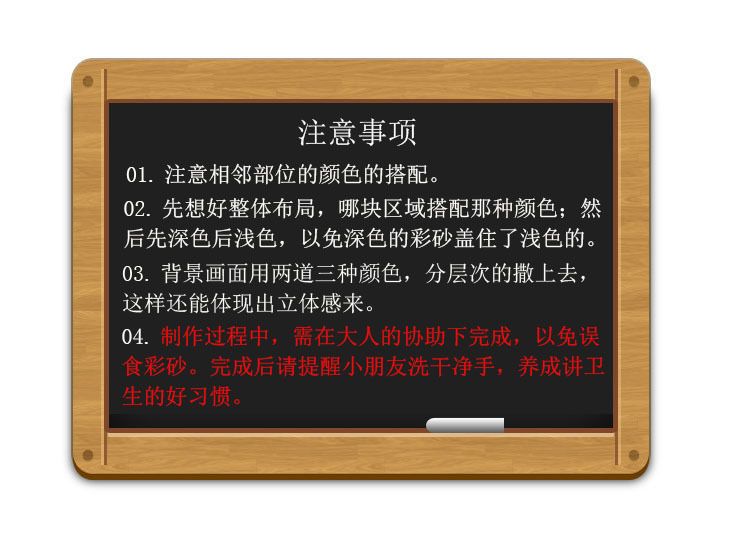 注意事项

01. 注意相邻部位的颜色的搭配。

02. 先想好整体布局，哪块区域搭配那种颜色；然后先深色后浅色，以免深色的彩砂盖住了浅色的。

03. 背景画面用两道三种颜色，分层次的撒上去，这样还能体现出立体感来。

04. 制作过程中，需在大人的协助下完成，以免误食彩砂。完成后请提醒小朋友洗干净手，养成讲卫生的好习惯。